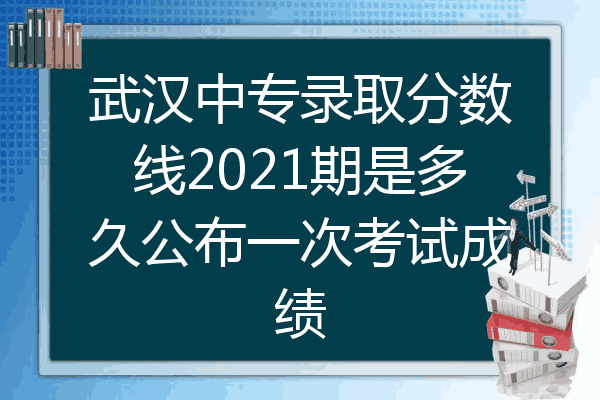 武汉中专录取分数线2021期是多久公布一次考试成绩